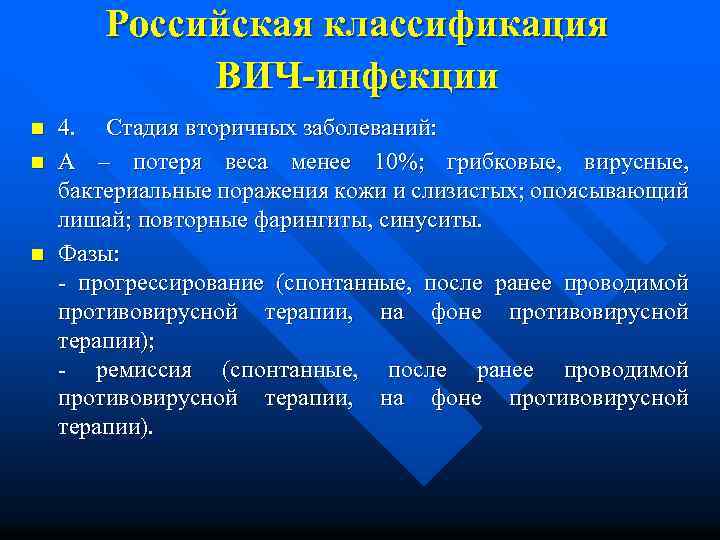 Российская классификация ВИЧ-инфекции

4. Стадия вторичных заболеваний:

А – потеря веса менее 10%; грибковые, вирусные, бактериальные поражения кожи и слизистых; опоясывающий лишай; повторные фарингиты, синуситы.

Фазы:
- прогрессирование (спонтанные, после ранее проводимой противовирусной терапии, на фоне противовирусной терапии);
- ремиссия (спонтанные, после ранее проводимой противовирусной терапии, на фоне противовирусной терапии).